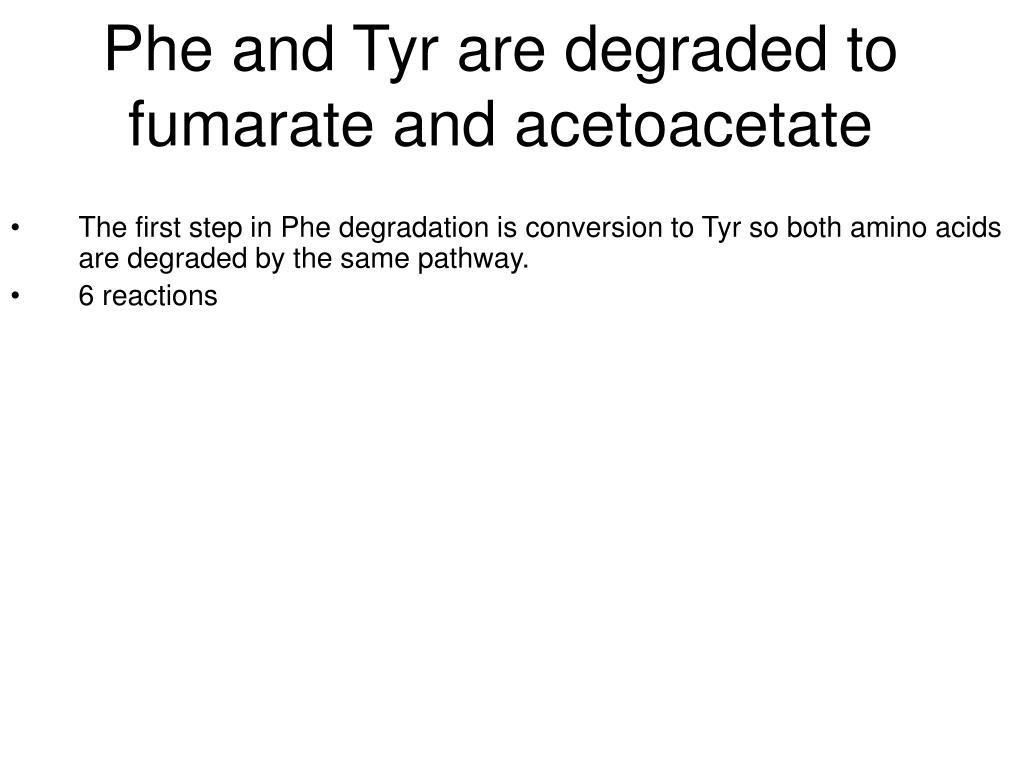 Phe and Tyr are degraded to fumarate and acetoacetate

• The first step in Phe degradation is conversion to Tyr so both amino acids are degraded by the same pathway.
• 6 reactions